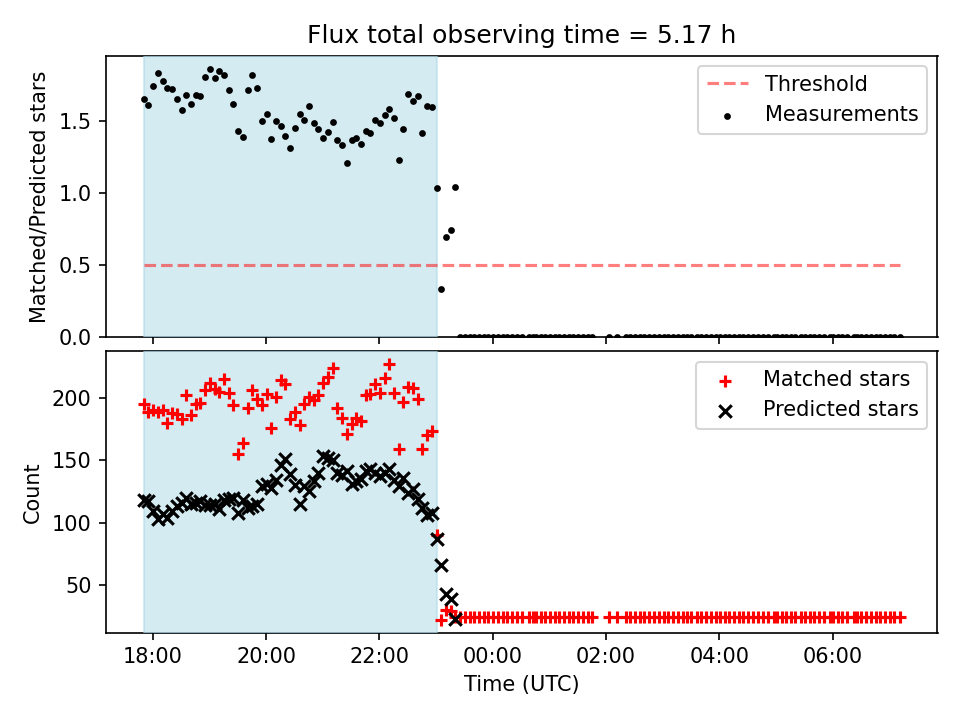 Flux total observing time = 5.17 h

Matched/Predicted stars

1.5
1.0
0.5
0.0

Threshold
Measurements

Count

200
150
100
50

Matched stars
Predicted stars

18:00
20:00
22:00
00:00
02:00
04:00
06:00

Time (UTC)